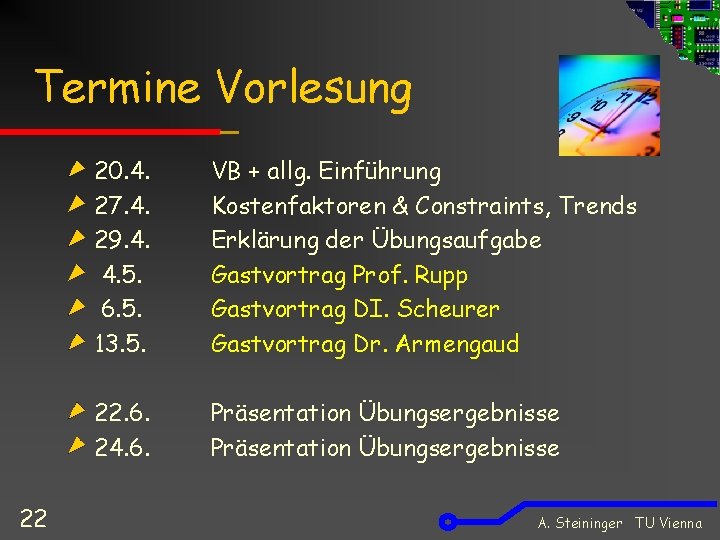 Termine Vorlesung

20.4. VB + allg. Einführung
27.4. Kostenfaktoren & Constraints, Trends
29.4. Erklärung der Übungsaufgabe
4.5. Gastvortrag Prof. Rupp
6.5. Gastvortrag DI. Scheurer
13.5. Gastvortrag Dr. Armengaud

22.6. Präsentation Übungsergebnisse
24.6. Präsentation Übungsergebnisse

22

A. Steininger TU Vienna